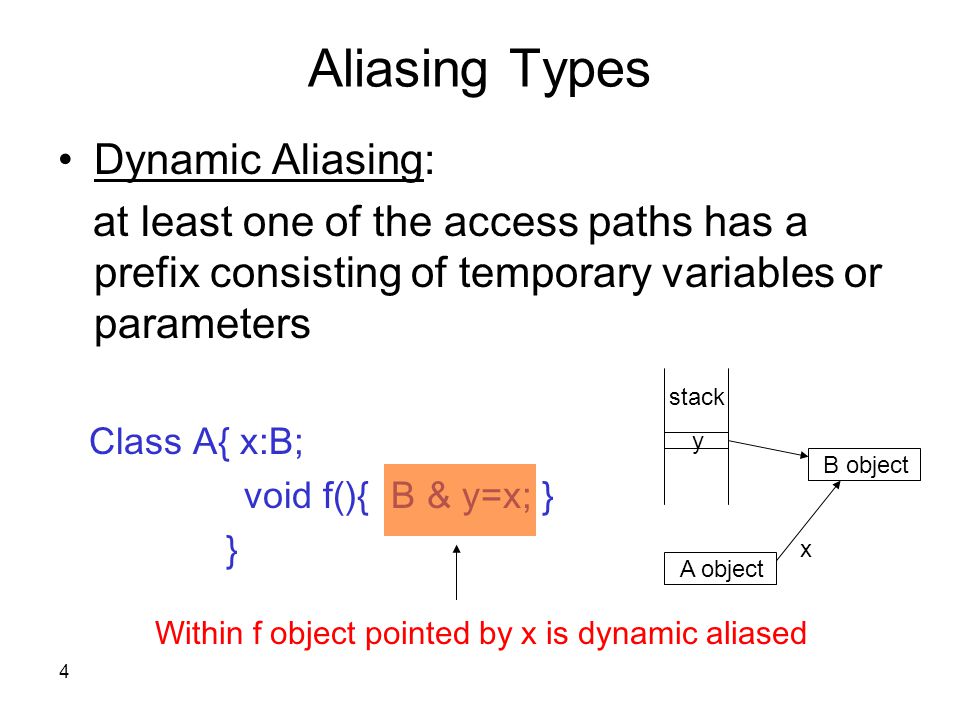 Aliasing Types

• Dynamic Aliasing:
at least one of the access paths has a prefix consisting of temporary variables or parameters

Class A{ x:B;
void f(){ B & y=x; }
}

stack
y
B object
x
A object

Within f object pointed by x is dynamic aliased

4